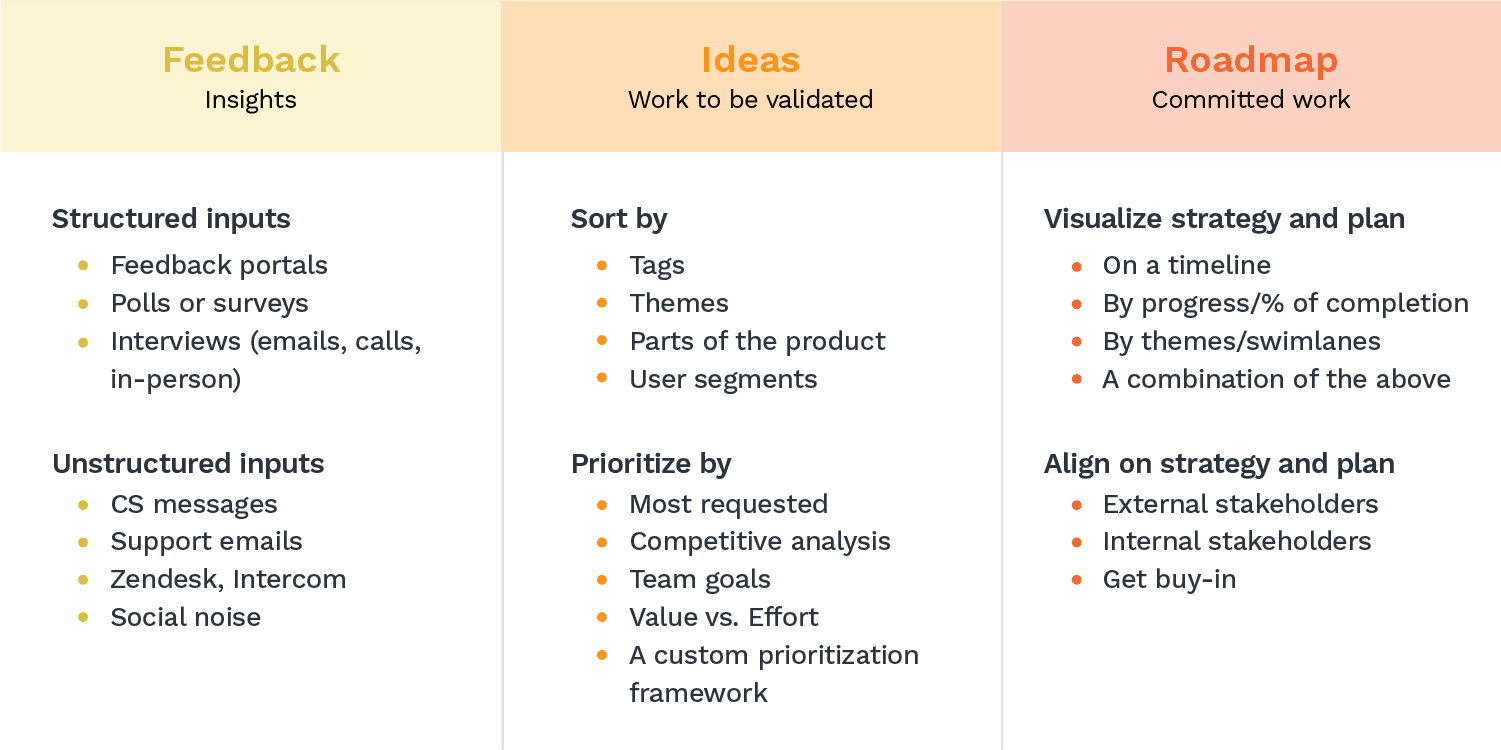 Feedback
Insights

Structured inputs
- Feedback portals
- Polls or surveys
- Interviews (emails, calls, in-person)

Unstructured inputs
- CS messages
- Support emails
- Zendesk, Intercom
- Social noise

Ideas
Work to be validated

Sort by
- Tags
- Themes
- Parts of the product
- User segments

Prioritize by
- Most requested
- Competitive analysis
- Team goals
- Value vs. Effort
- A custom prioritization framework

Roadmap
Committed work

Visualize strategy and plan
- On a timeline
- By progress/% of completion
- By themes/swimlanes
- A combination of the above

Align on strategy and plan
- External stakeholders
- Internal stakeholders
- Get buy-in